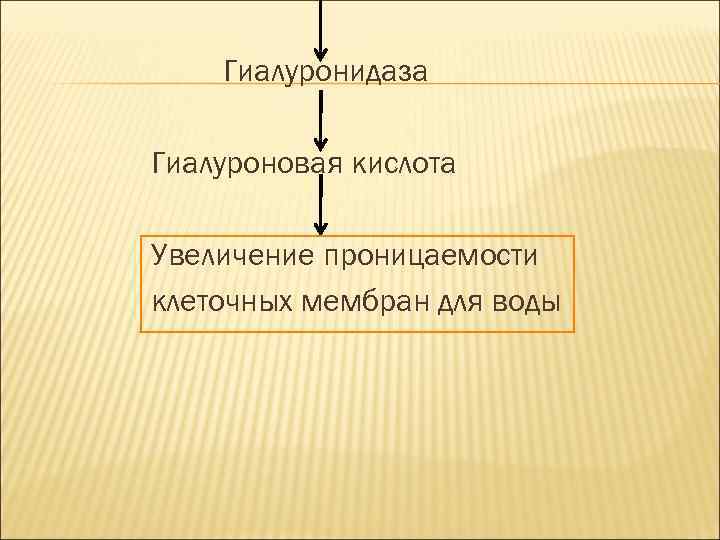 Гиалуронидаза

Гиалуроновая кислота

Увеличение проницаемости клеточных мембран для воды